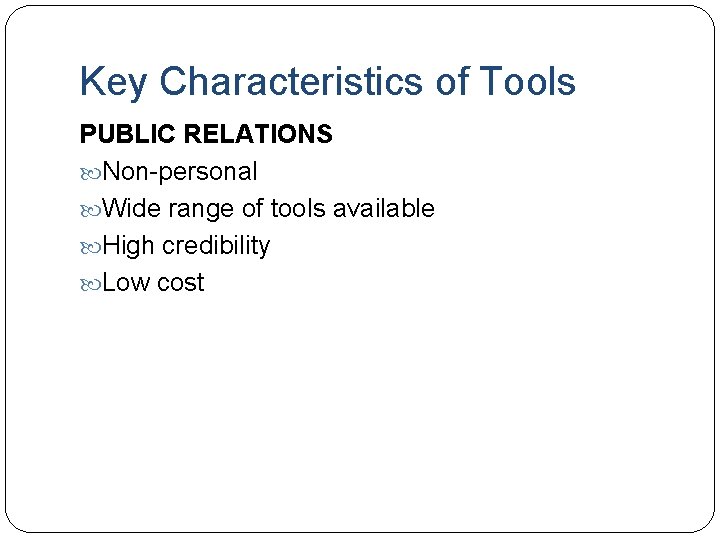 Key Characteristics of Tools

PUBLIC RELATIONS

Non-personal

Wide range of tools available

High credibility

Low cost